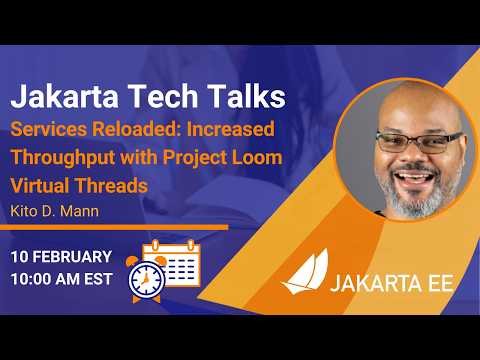 Jakarta Tech Talks

Services Reloaded: Increased Throughput with Project Loom Virtual Threads

Kito D. Mann

10 FEBRUARY
10:00 AM EST

JAKARTA EE